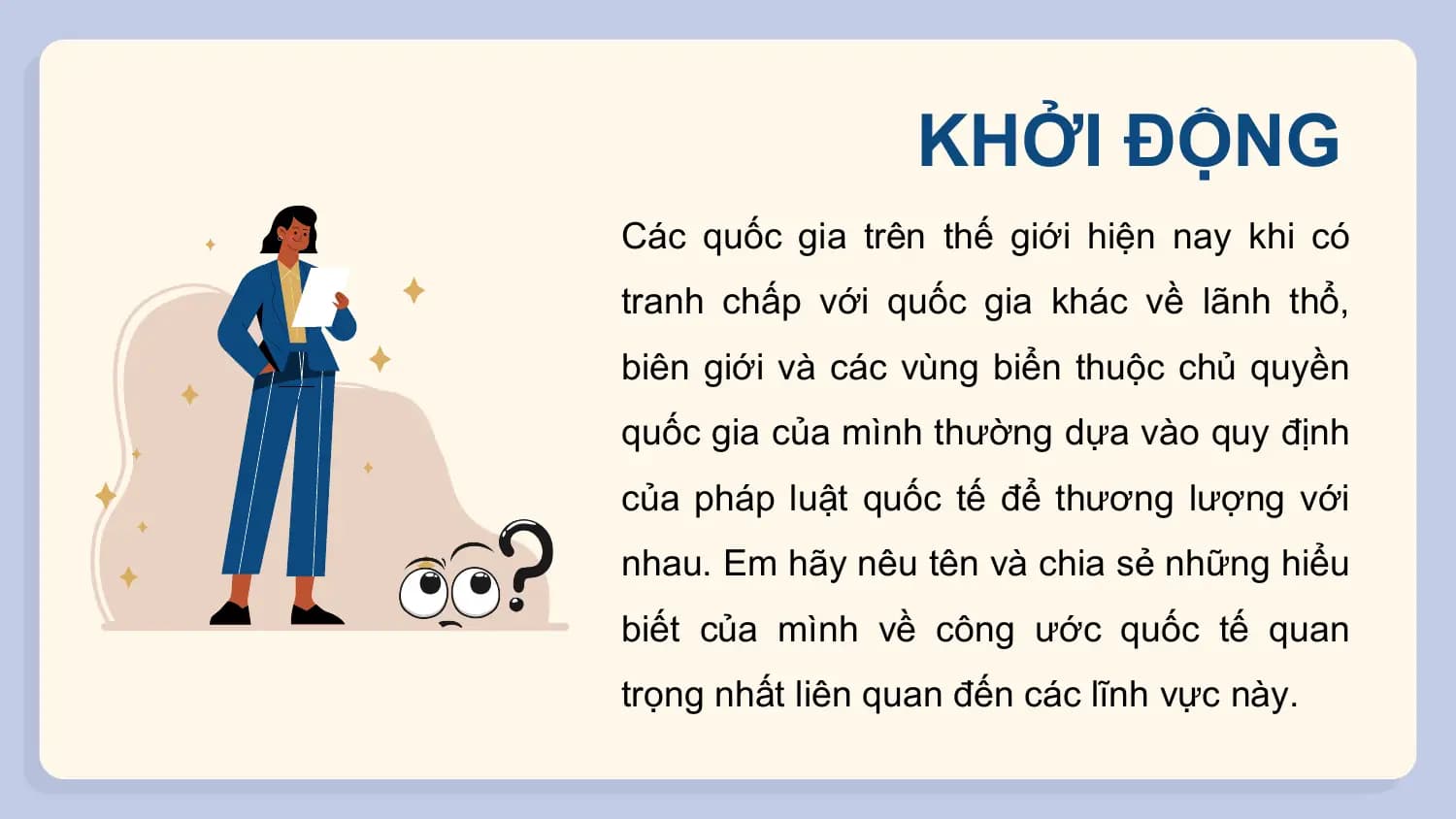 KHỞI ĐỘNG

Các quốc gia trên thế giới hiện nay khi có tranh chấp với quốc gia khác về lãnh thổ, biên giới và các vùng biển thuộc chủ quyền quốc gia của mình thường dựa vào quy định của pháp luật quốc tế để thương lượng với nhau. Em hãy nêu tên và chia sẻ những hiểu biết của mình về công ước quốc tế quan trọng nhất liên quan đến các lĩnh vực này.